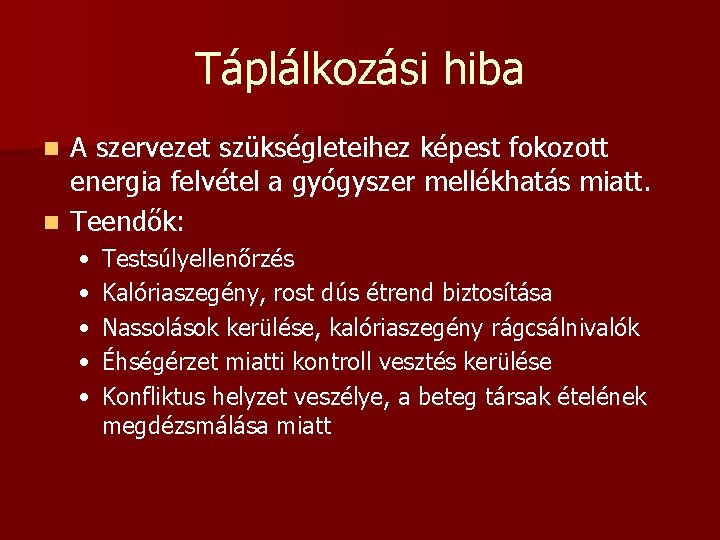 Táplálkozási hiba

- A szervezet szükségleteihez képest fokozott energia felvétel a gyógyszer mellékhatás miatt.
- Teendők:
  - Testsúlyellenőrzés
  - Kalóriaszegény, rost dús étrend biztosítása
  - Nassolások kerülése, kalóriaszegény rágcsálnivalók
  - Éhségérzet miatti kontroll vesztés kerülése
  - Konfliktus helyzet veszélye, a beteg társak ételének megdézsmálása miatt